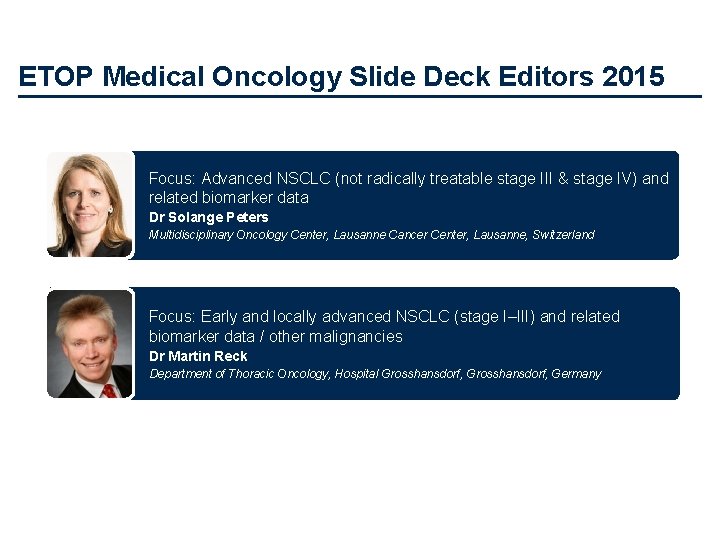 ETOP Medical Oncology Slide Deck Editors 2015

Focus: Advanced NSCLC (not radically treatable stage III & stage IV) and related biomarker data
Dr Solange Peters
Multidisciplinary Oncology Center, Lausanne Cancer Center, Lausanne, Switzerland

Focus: Early and locally advanced NSCLC (stage I–III) and related biomarker data / other malignancies
Dr Martin Reck
Department of Thoracic Oncology, Hospital Grosshansdorf, Grosshansdorf, Germany